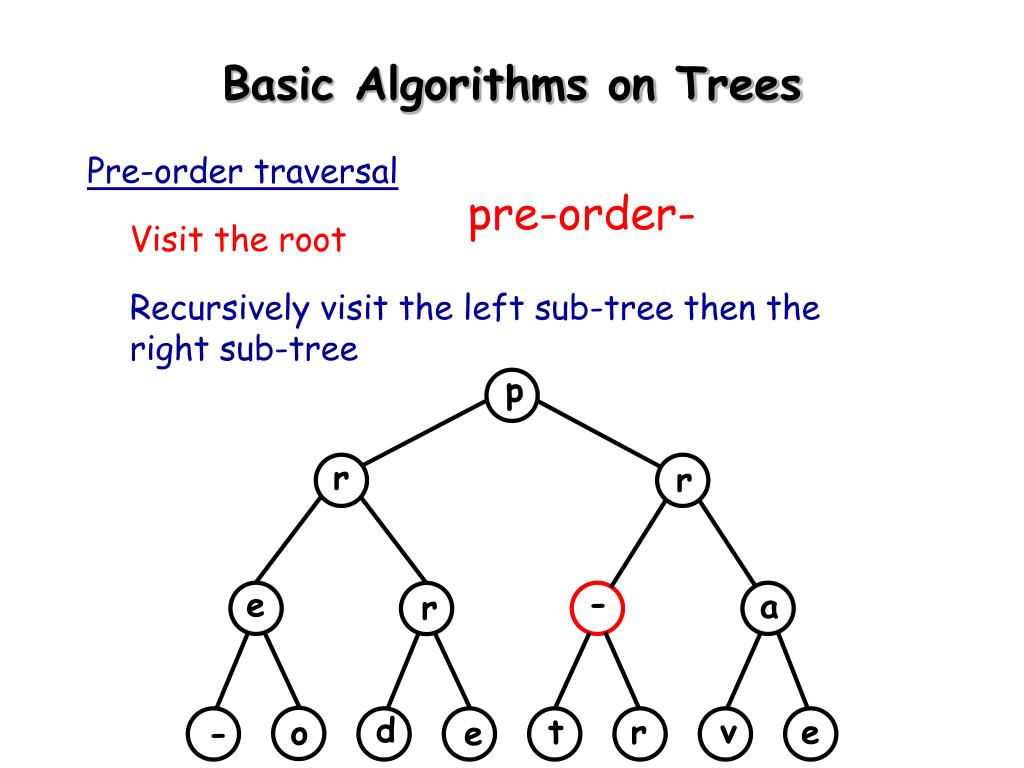 Basic Algorithms on Trees

Pre-order traversal

Visit the root

pre-order-

Recursively visit the left sub-tree then the right sub-tree

p

r

r

e

r

-

a

-

o

d

e

t

r

v

e